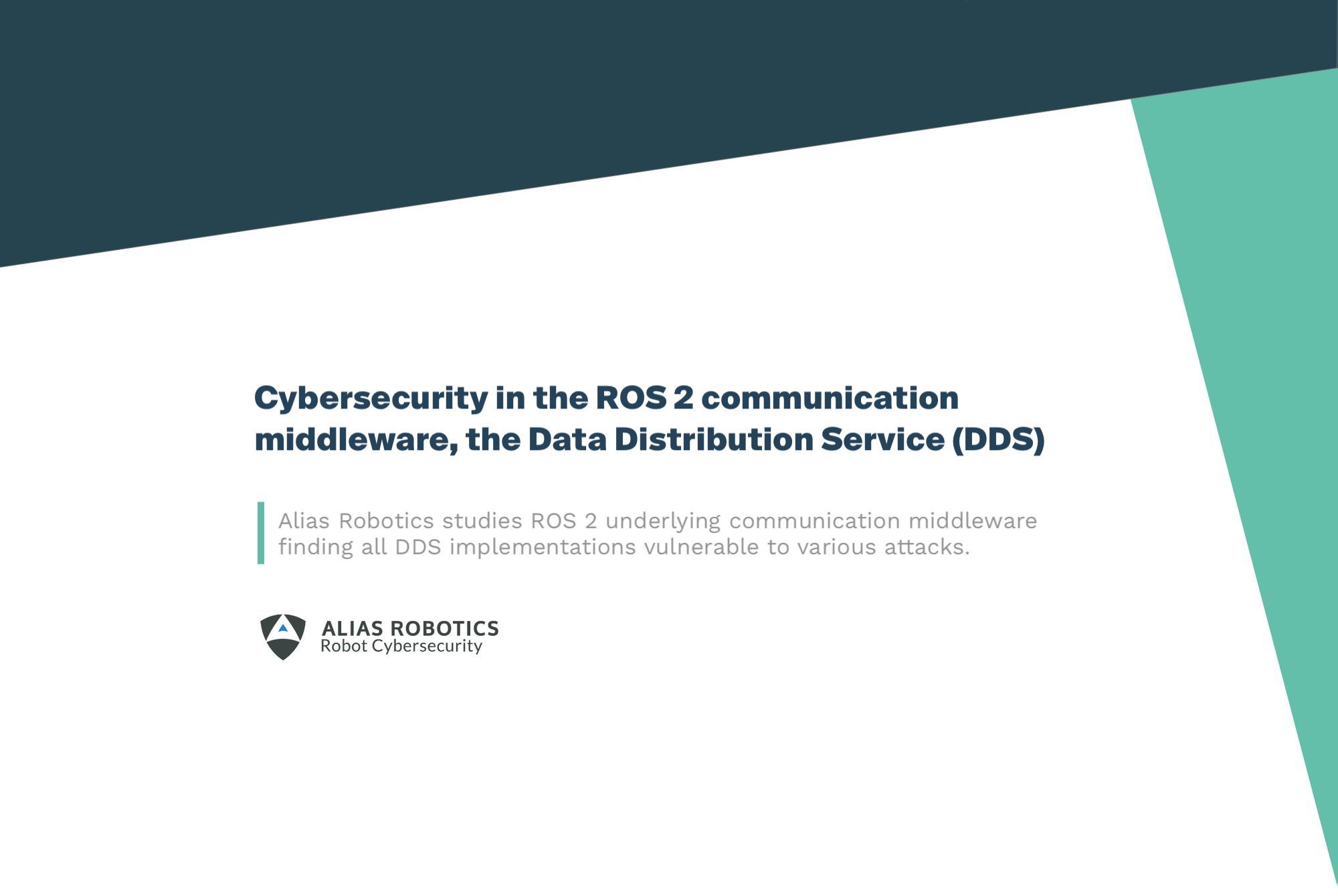 Cybersecurity in the ROS 2 communication middleware, the Data Distribution Service (DDS)

Alias Robotics studies ROS 2 underlying communication middleware finding all DDS implementations vulnerable to various attacks.

ALIAS ROBOTICS
Robot Cybersecurity